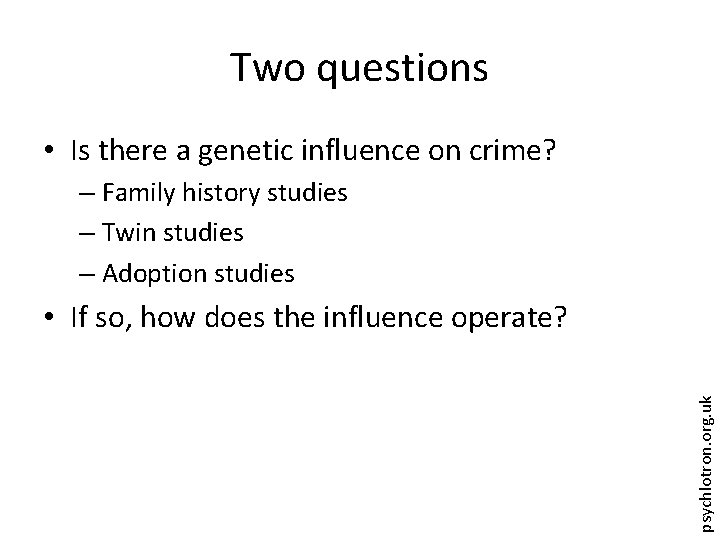 Two questions

• Is there a genetic influence on crime?
– Family history studies
– Twin studies
– Adoption studies
• If so, how does the influence operate?

psychlotron.org.uk